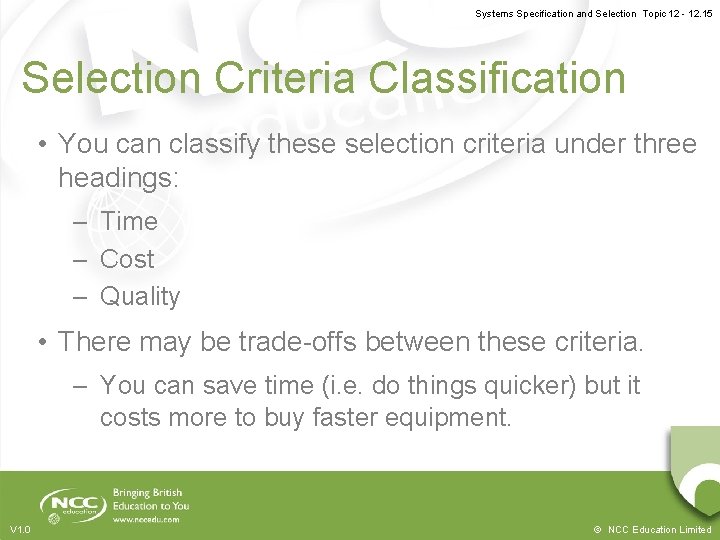 Systems Specification and Selection Topic 12 - 12.15

Selection Criteria Classification

• You can classify these selection criteria under three headings:
– Time
– Cost
– Quality

• There may be trade-offs between these criteria.
– You can save time (i.e. do things quicker) but it costs more to buy faster equipment.

NCC education

Bringing British Education to You
www.nccedu.com

V1.0

© NCC Education Limited